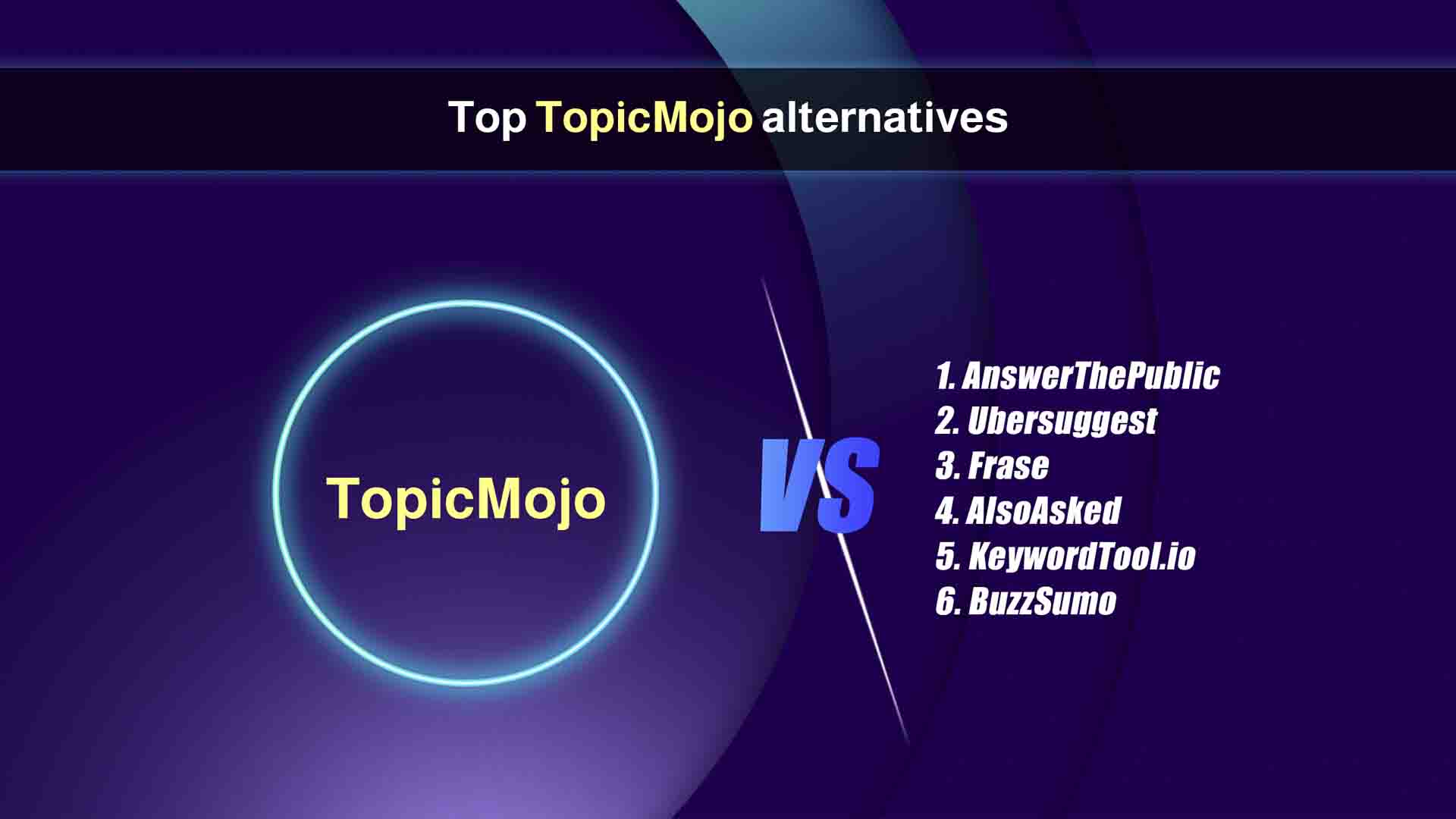 Top TopicMojo alternatives

TopicMojo

VS

1. AnswerThePublic
2. Ubersuggest
3. Frase
4. AlsoAsked
5. KeywordTool.io
6. BuzzSumo